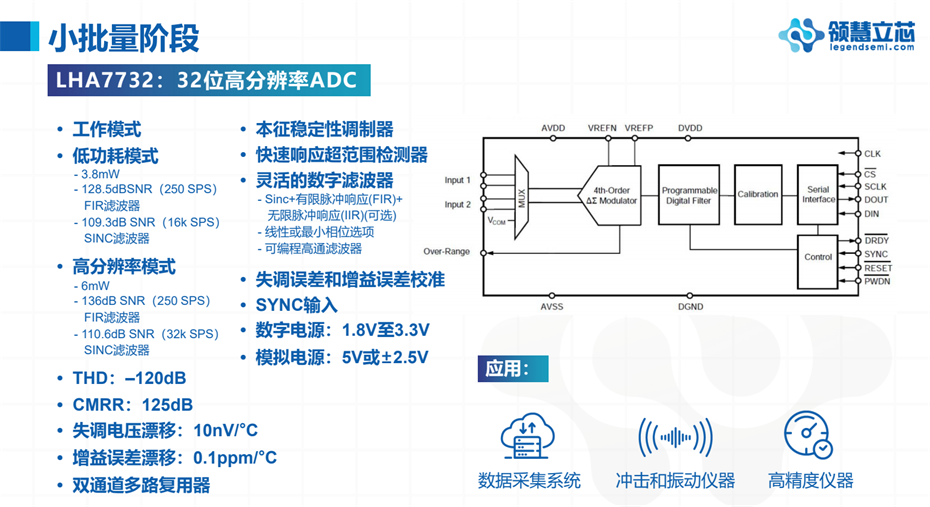 小批量阶段

领慧立芯
legendsemi.com

LHA7732：32位高分辨率ADC

• 工作模式
• 低功耗模式
- 3.8mW
- 128.5dBSNR（250 SPS）FIR滤波器
- 109.3dB SNR（16k SPS）SINC滤波器
• 高分辨率模式
- 6mW
- 136dB SNR（250 SPS）FIR滤波器
- 110.6dB SNR（32k SPS）SINC滤波器
• THD：–120dB
• CMRR：125dB
• 失调电压漂移：10nV/°C
• 增益误差漂移：0.1ppm/°C
• 双通道多路复用器

• 本征稳定性调制器
• 快速响应超范围检测器
• 灵活的数字滤波器
- Sinc+有限脉冲响应(FIR)+无限脉冲响应(IIR)(可选)
- 线性或最小相位选项
- 可编程高通滤波器
• 失调误差和增益误差校准
• SYNC输入
• 数字电源：1.8V至3.3V
• 模拟电源：5V或±2.5V

AVDD VREFN VREFP DVDD
Input 1
Input 2
$V_{COM}$
MUX
4th-Order ΔΣ Modulator
Programmable Digital Filter
Calibration
Serial Interface
Control
Over-Range
CLK
$\overline{CS}$
SCLK
DOUT
DIN
$\overline{DRDY}$
SYNC
$\overline{RESET}$
$\overline{PWDN}$
AVSS DGND

应用：

数据采集系统
冲击和振动仪器
高精度仪器